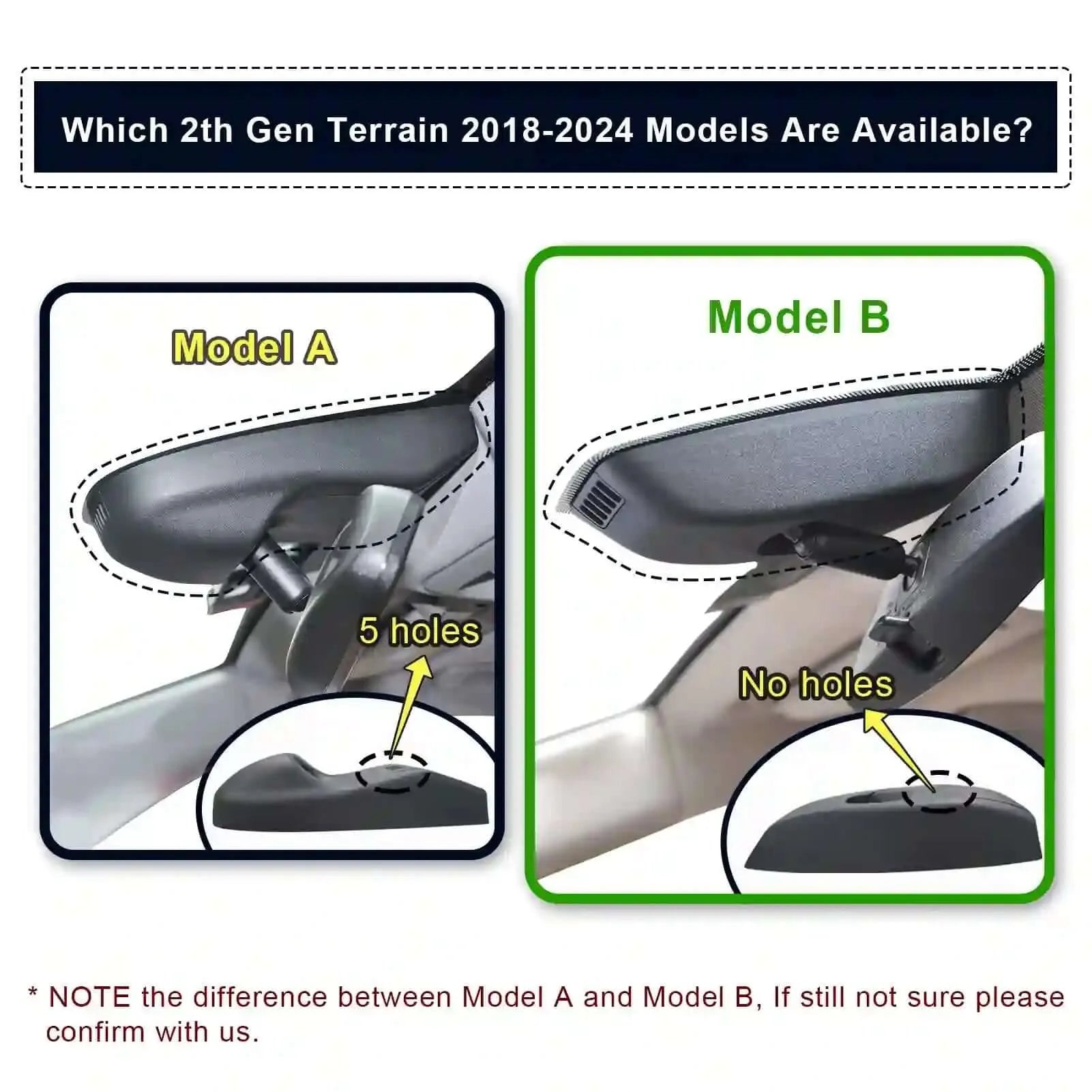 Which 2th Gen Terrain 2018-2024 Models Are Available?

Model A

5 holes

Model B

No holes

* NOTE the difference between Model A and Model B, If still not sure please confirm with us.